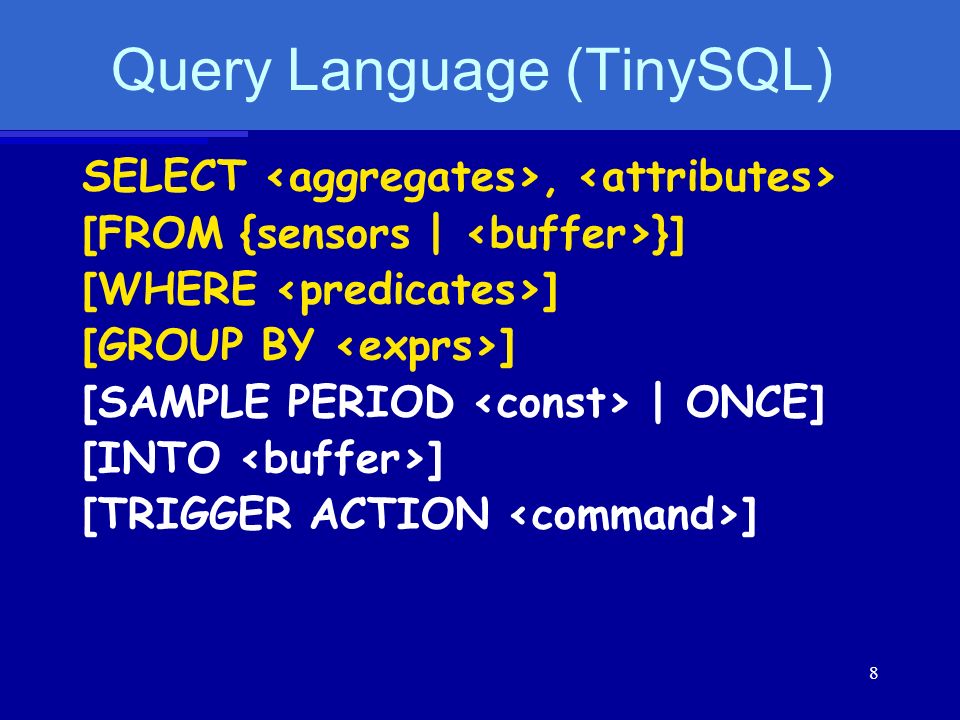 Query Language (TinySQL)

SELECT <aggregates>, <attributes>
[FROM {sensors | <buffer>}]
[WHERE <predicates>]
[GROUP BY <exprs>]
[SAMPLE PERIOD <const> | ONCE]
[INTO <buffer>]
[TRIGGER ACTION <command>]

8